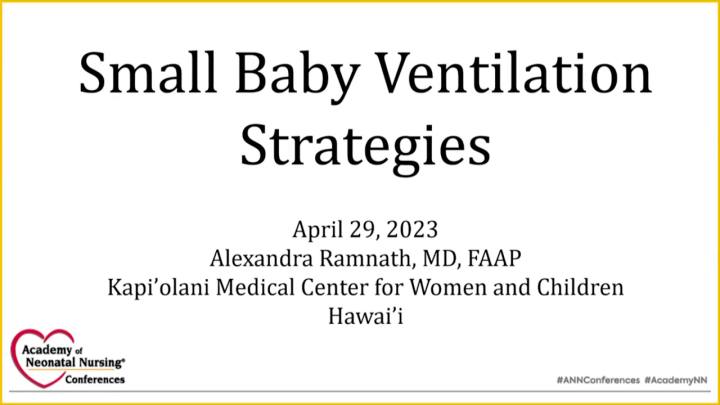 Small Baby Ventilation Strategies

April 29, 2023
Alexandra Ramnath, MD, FAAP
Kapi'olani Medical Center for Women and Children
Hawai'i

Academy of Neonatal Nursing®
Conferences

#ANNConferences #AcademyNN